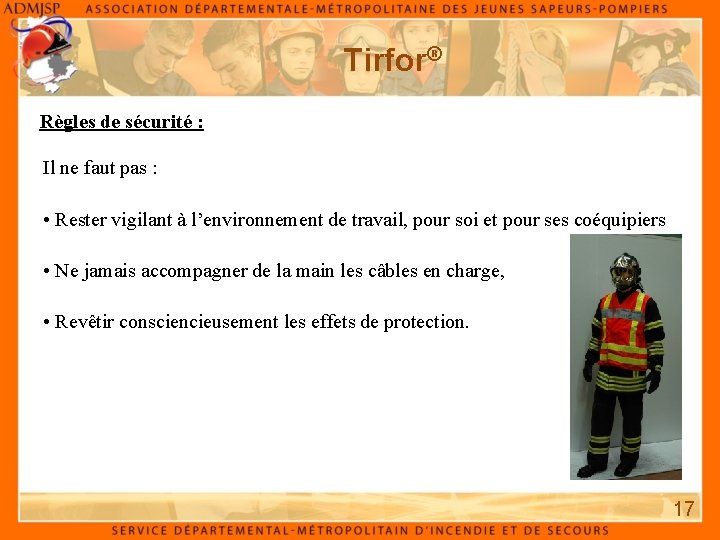 ADMJSP ASSOCIATION DÉPARTEMENTALE-MÉTROPOLITAINE DES JEUNES SAPEURS-POMPIERS

Tirfor®

Règles de sécurité :

Il ne faut pas :

• Rester vigilant à l'environnement de travail, pour soi et pour ses coéquipiers

• Ne jamais accompagner de la main les câbles en charge,

• Revêtir consciencieusement les effets de protection.

17

SERVICE DÉPARTEMENTAL-MÉTROPOLITAIN D'INCENDIE ET DE SECOURS